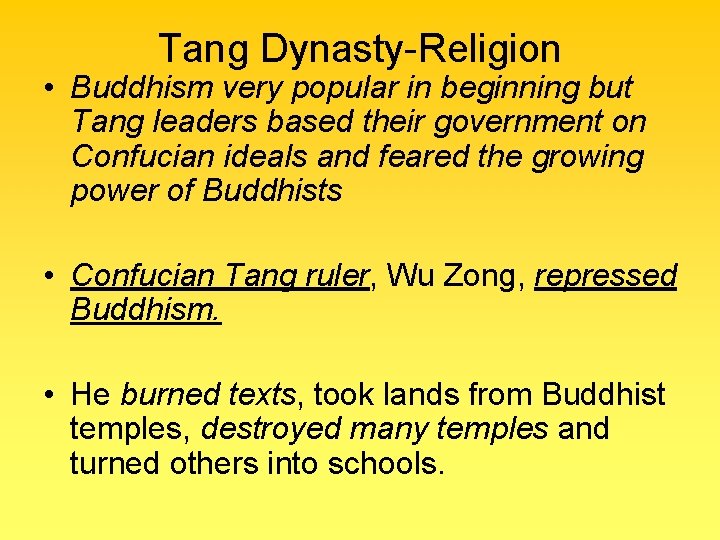 Tang Dynasty-Religion

• Buddhism very popular in beginning but Tang leaders based their government on Confucian ideals and feared the growing power of Buddhists

• Confucian Tang ruler, Wu Zong, repressed Buddhism.

• He burned texts, took lands from Buddhist temples, destroyed many temples and turned others into schools.